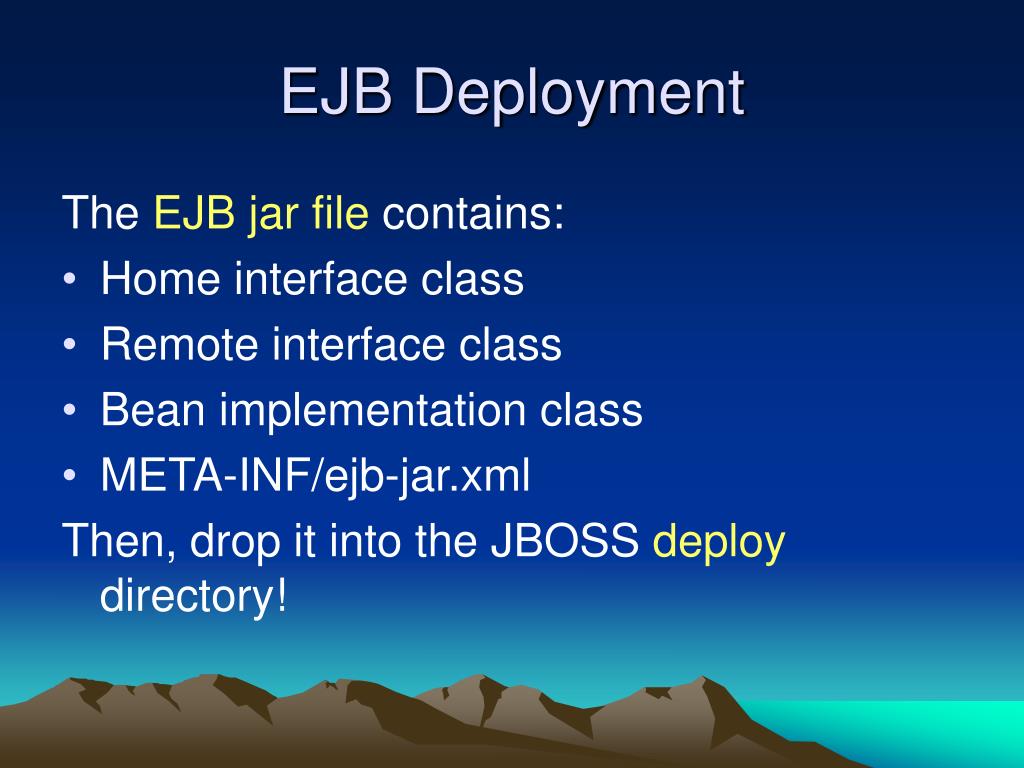 EJB Deployment

The EJB jar file contains:

• Home interface class
• Remote interface class
• Bean implementation class
• META-INF/ejb-jar.xml

Then, drop it into the JBOSS deploy directory!